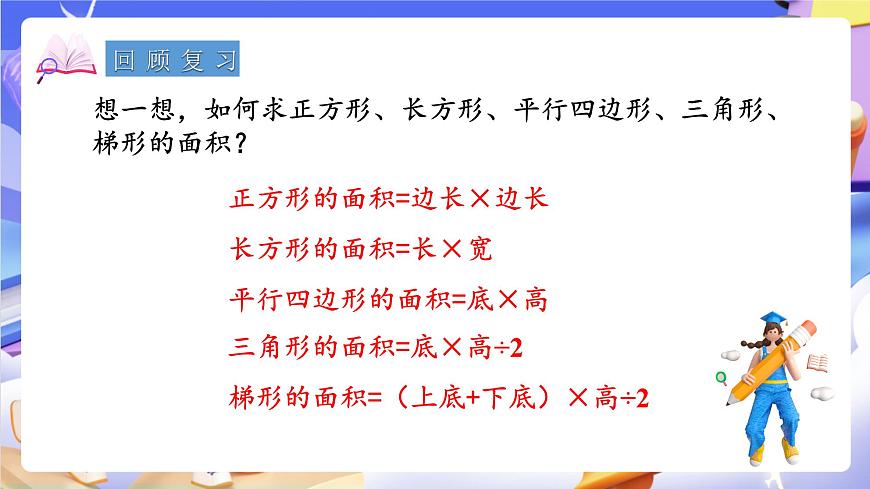 回顾复习

想一想，如何求正方形、长方形、平行四边形、三角形、梯形的面积？

正方形的面积=边长×边长

长方形的面积=长×宽

平行四边形的面积=底×高

三角形的面积=底×高÷2

梯形的面积=（上底+下底）×高÷2